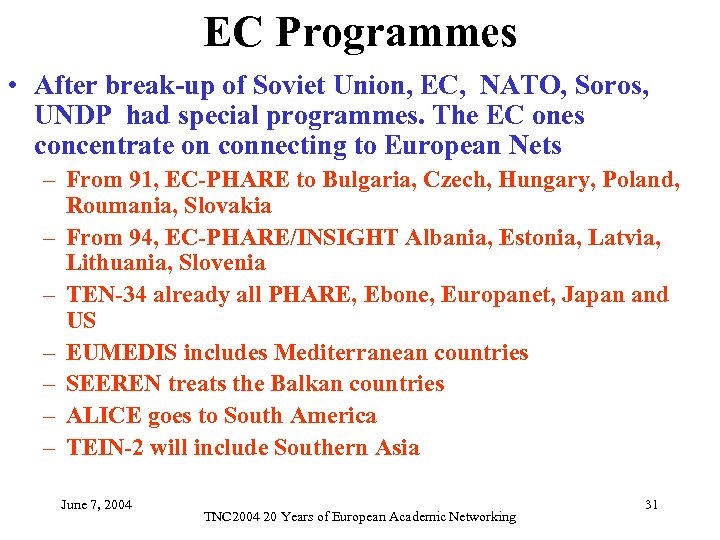 EC Programmes

• After break-up of Soviet Union, EC, NATO, Soros, UNDP had special programmes. The EC ones concentrate on connecting to European Nets
– From 91, EC-PHARE to Bulgaria, Czech, Hungary, Poland, Roumania, Slovakia
– From 94, EC-PHARE/INSIGHT Albania, Estonia, Latvia, Lithuania, Slovenia
– TEN-34 already all PHARE, Ebone, Europanet, Japan and US
– EUMEDIS includes Mediterranean countries
– SEEREN treats the Balkan countries
– ALICE goes to South America
– TEIN-2 will include Southern Asia

June 7, 2004

TNC2004 20 Years of European Academic Networking

31